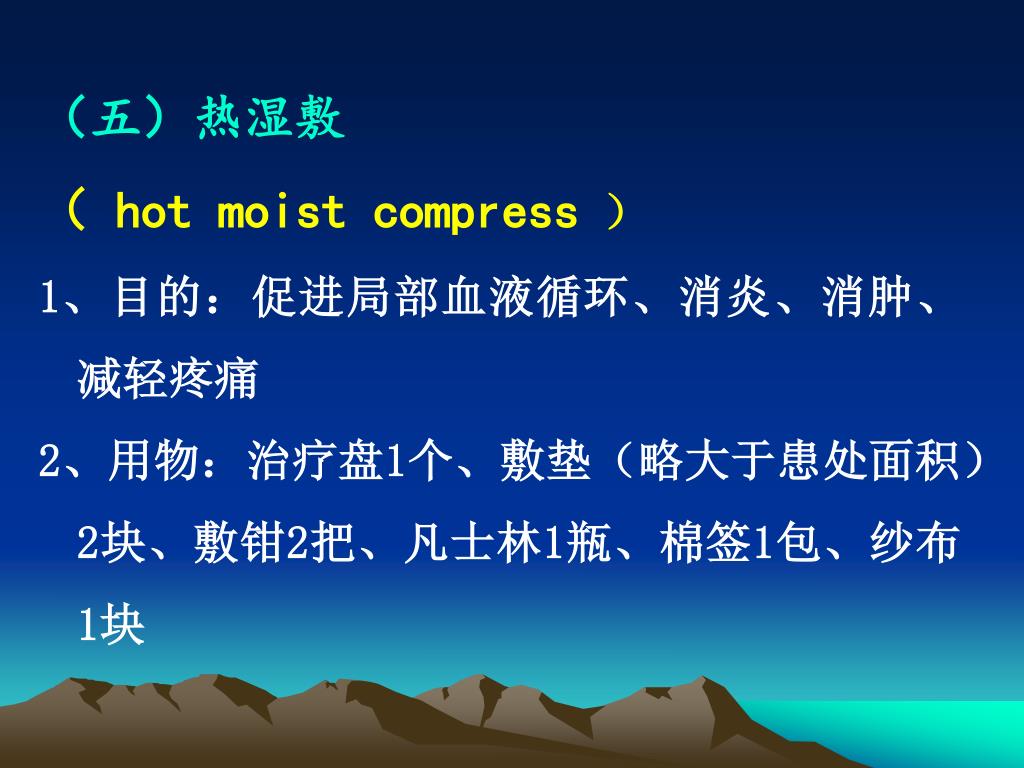 （五）热湿敷

（ hot moist compress ）

1、目的：促进局部血液循环、消炎、消肿、减轻疼痛

2、用物：治疗盘1个、敷垫（略大于患处面积）2块、敷钳2把、凡士林1瓶、棉签1包、纱布1块